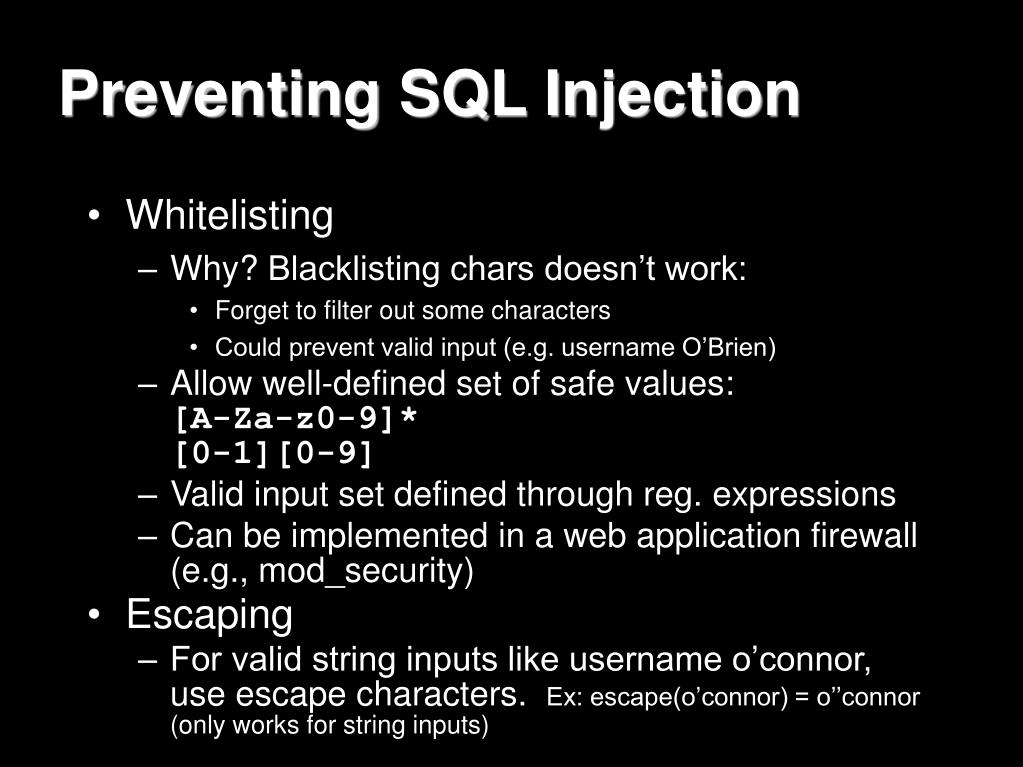 Preventing SQL Injection

• Whitelisting
– Why? Blacklisting chars doesn’t work:
• Forget to filter out some characters
• Could prevent valid input (e.g. username O’Brien)
– Allow well-defined set of safe values:
[A-Za-z0-9]*
[0-1][0-9]
– Valid input set defined through reg. expressions
– Can be implemented in a web application firewall (e.g., mod_security)

• Escaping
– For valid string inputs like username o’connor, use escape characters. Ex: escape(o’connor) = o’’connor (only works for string inputs)